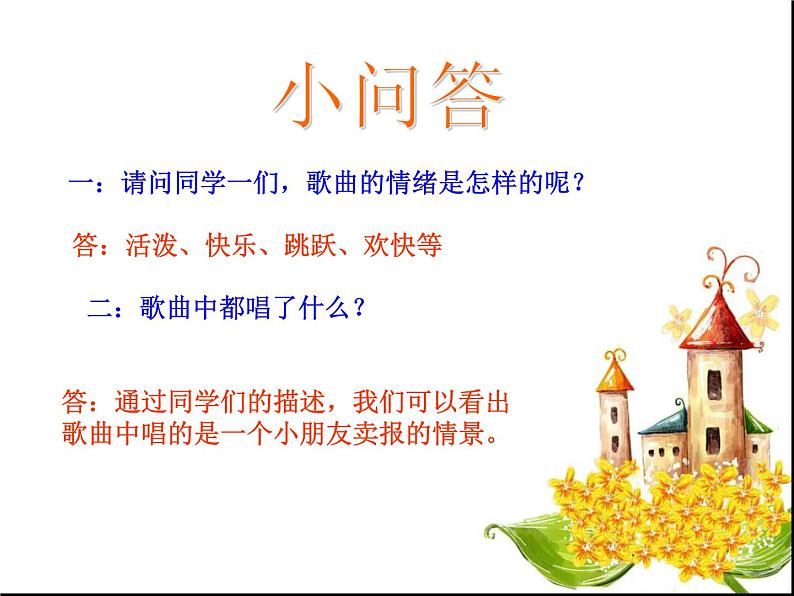 小问答

一：请问同学一们，歌曲的情绪是怎样的呢？

答：活泼、快乐、跳跃、欢快等

二：歌曲中都唱了什么？

答：通过同学们的描述，我们可以看出歌曲中唱的是一个小朋友卖报的情景。